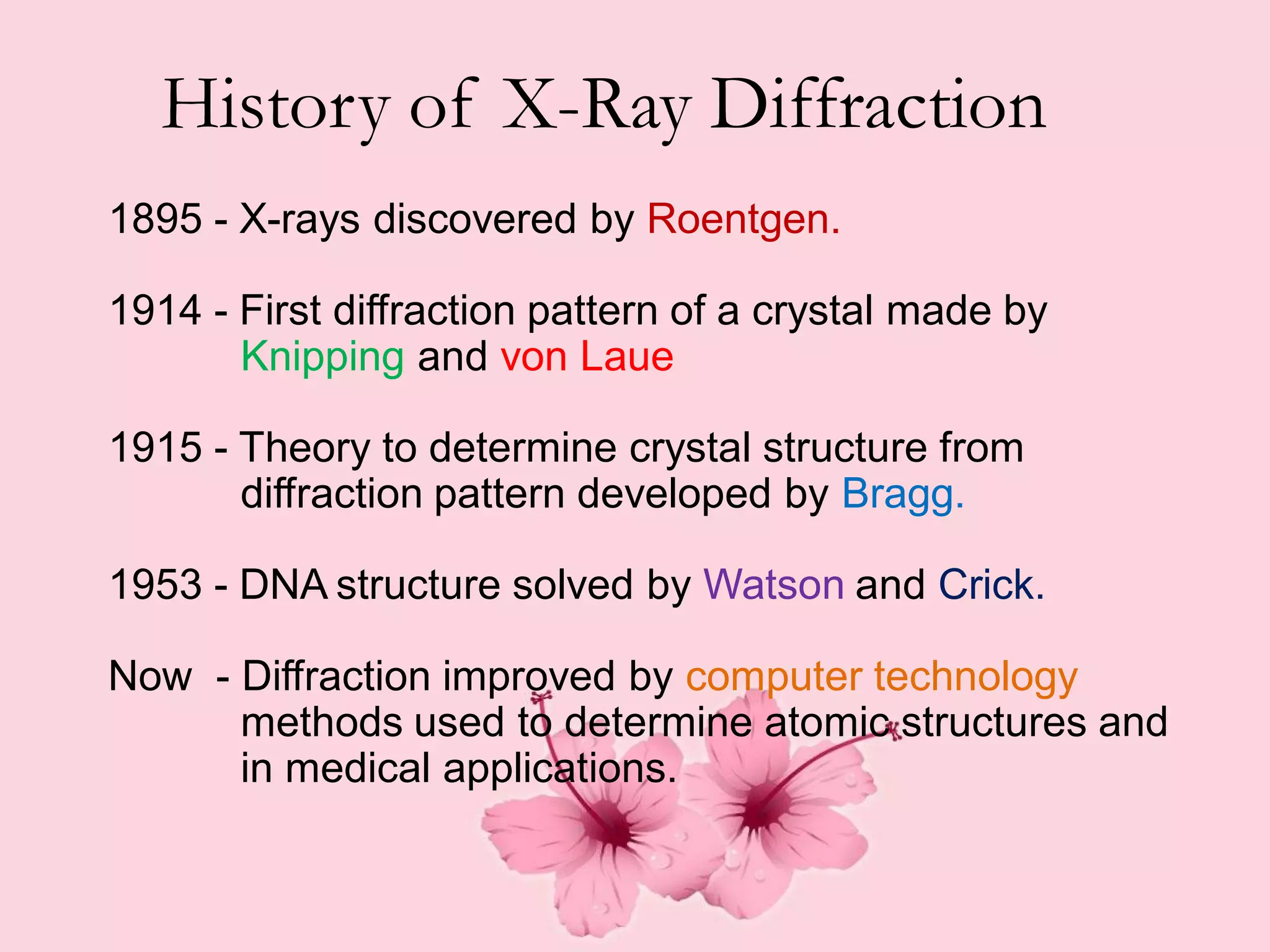 History of X-Ray Diffraction

1895 - X-rays discovered by Roentgen.

1914 - First diffraction pattern of a crystal made by Knipping and von Laue

1915 - Theory to determine crystal structure from diffraction pattern developed by Bragg.

1953 - DNA structure solved by Watson and Crick.

Now - Diffraction improved by computer technology methods used to determine atomic structures and in medical applications.